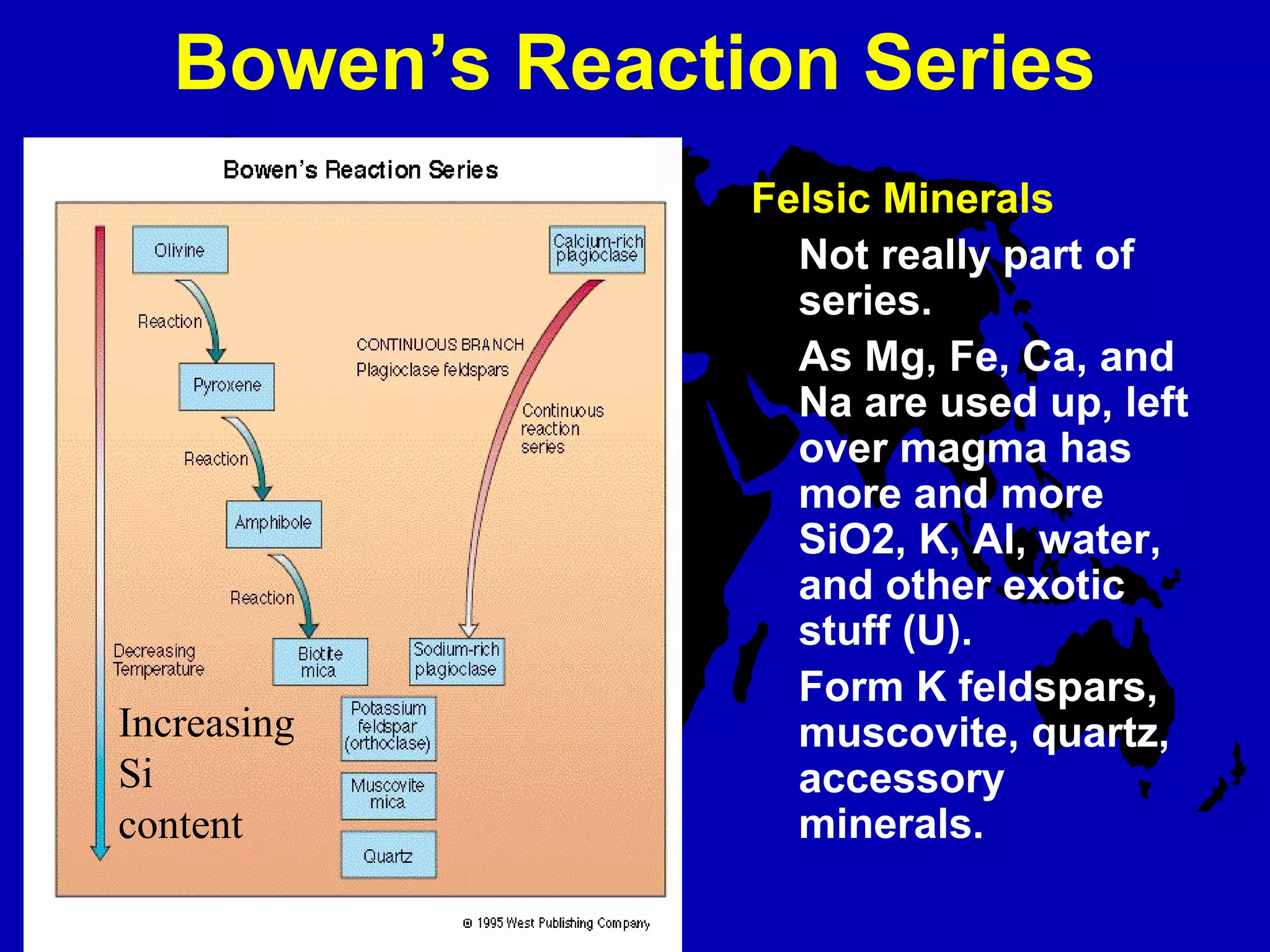 Bowen's Reaction Series

Bowen's Reaction Series

Olivine

Reaction

Pyroxene

Reaction

Amphibole

Reaction

Biotite mica

Calcium-rich plagioclase

CONTINUOUS BRANCH
Plagioclase feldspars

Continuous reaction series

Sodium-rich plagioclase

Decreasing Temperature

Increasing Si content

Potassium feldspar (orthoclase)

Muscovite mica

Quartz

© 1995 West Publishing Company

Felsic Minerals

Not really part of series.

As Mg, Fe, Ca, and Na are used up, left over magma has more and more SiO2, K, Al, water, and other exotic stuff (U).

Form K feldspars, muscovite, quartz, accessory minerals.